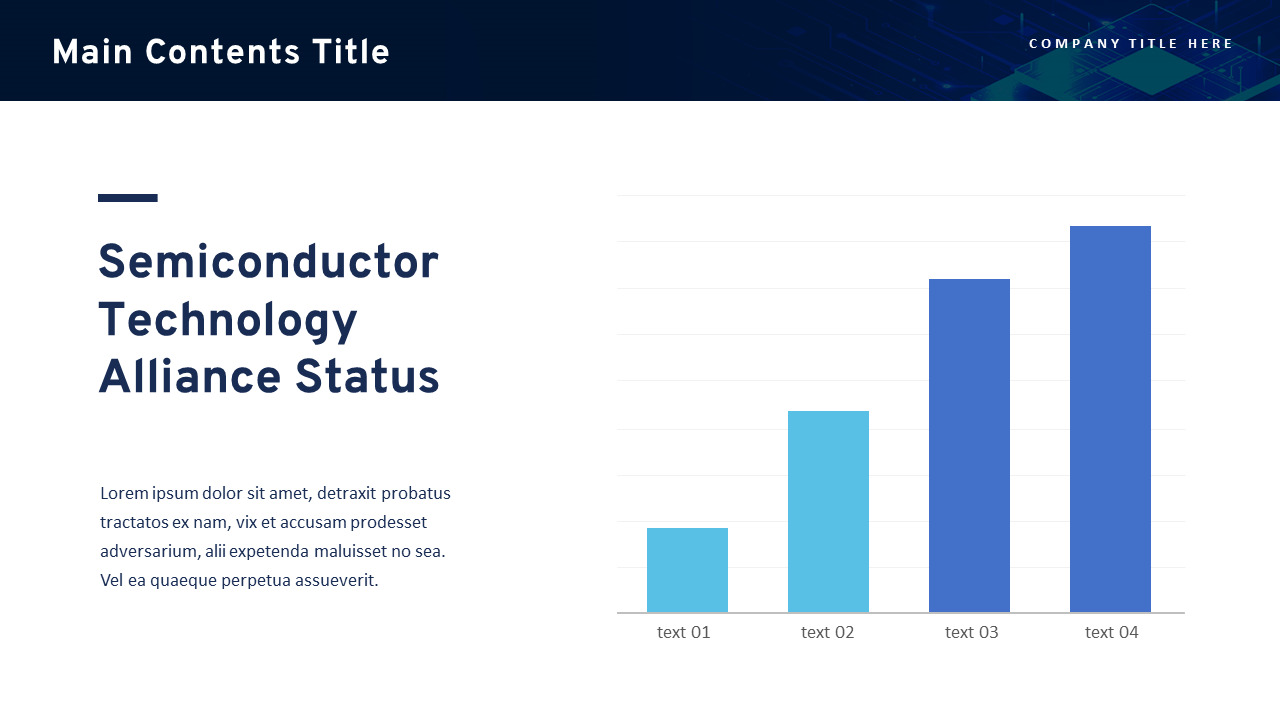 Main Contents Title

COMPANY TITLE HERE

Semiconductor Technology Alliance Status

Lorem ipsum dolor sit amet, detraxit probatus tractatos ex nam, vix et accusam prodesset adversarium, alii expetenda maluisset no sea. Vel ea quaeque perpetua assueverit.

text 01
text 02
text 03
text 04